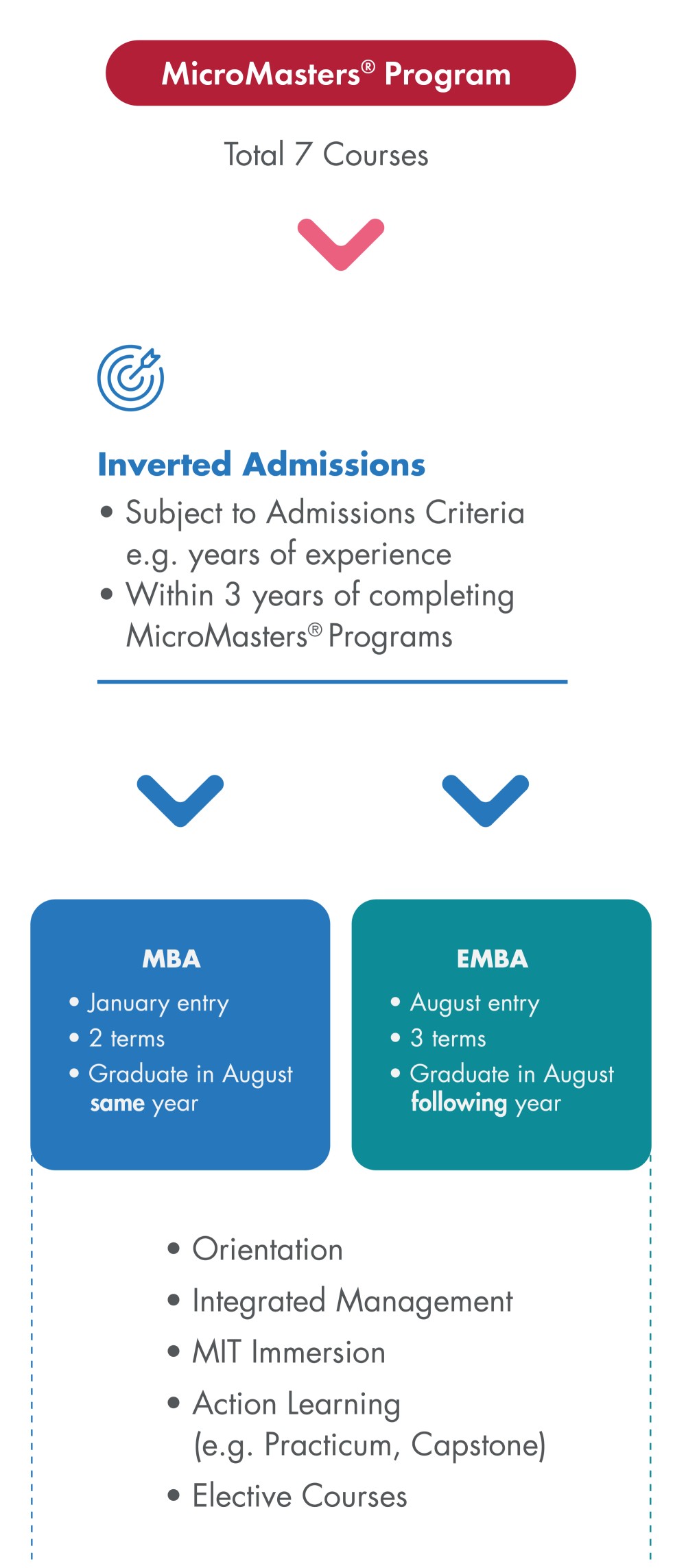 MicroMasters® Program

Total 7 Courses

Inverted Admissions

• Subject to Admissions Criteria e.g. years of experience
• Within 3 years of completing MicroMasters® Programs

MBA

• January entry
• 2 terms
• Graduate in August same year

EMBA

• August entry
• 3 terms
• Graduate in August following year

• Orientation
• Integrated Management
• MIT Immersion
• Action Learning (e.g. Practicum, Capstone)
• Elective Courses